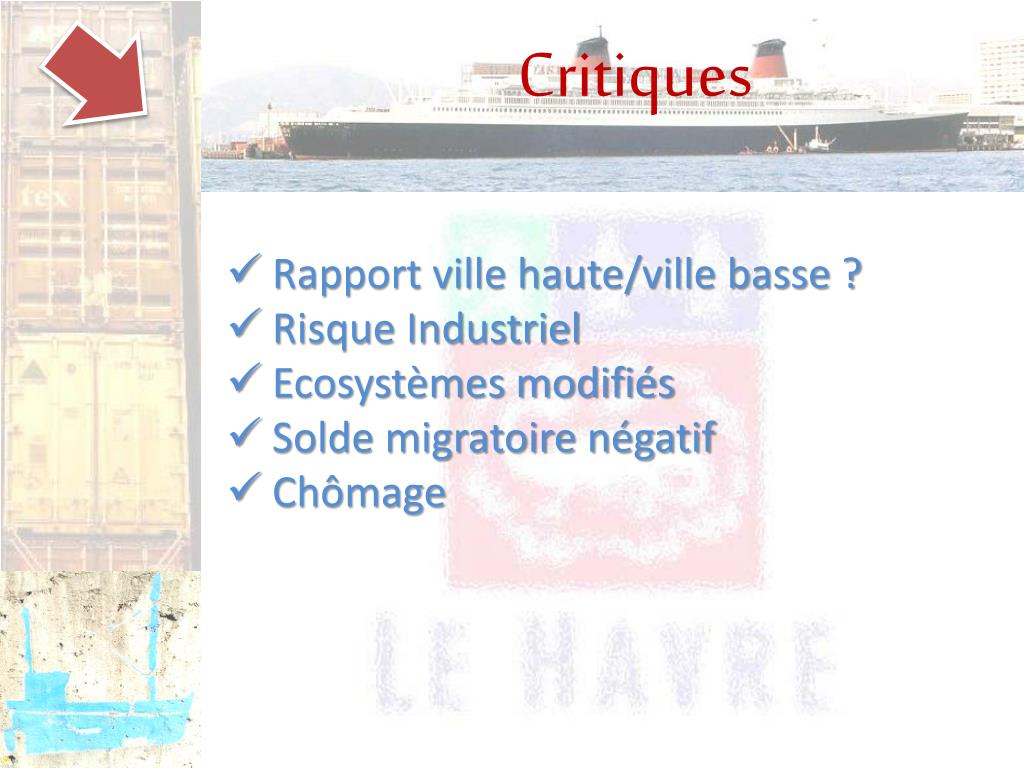 Critiques

✓ Rapport ville haute/ville basse ?
✓ Risque Industriel
✓ Ecosystèmes modifiés
✓ Solde migratoire négatif
✓ Chômage

LE HAVRE